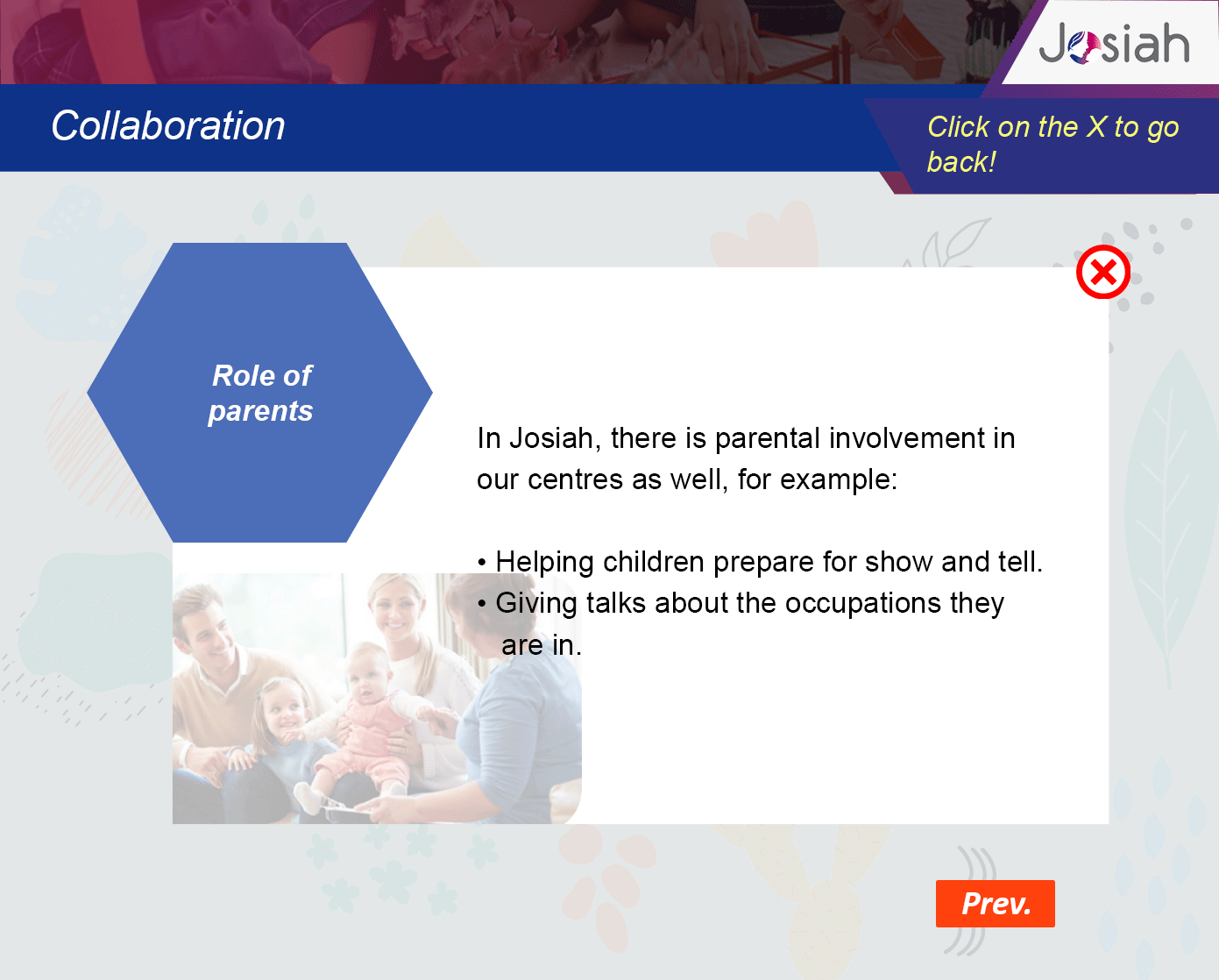 Josiah

Collaboration

Click on the X to go back!

Role of parents

In Josiah, there is parental involvement in our centres as well, for example:

• Helping children prepare for show and tell.
• Giving talks about the occupations they are in.

Prev.